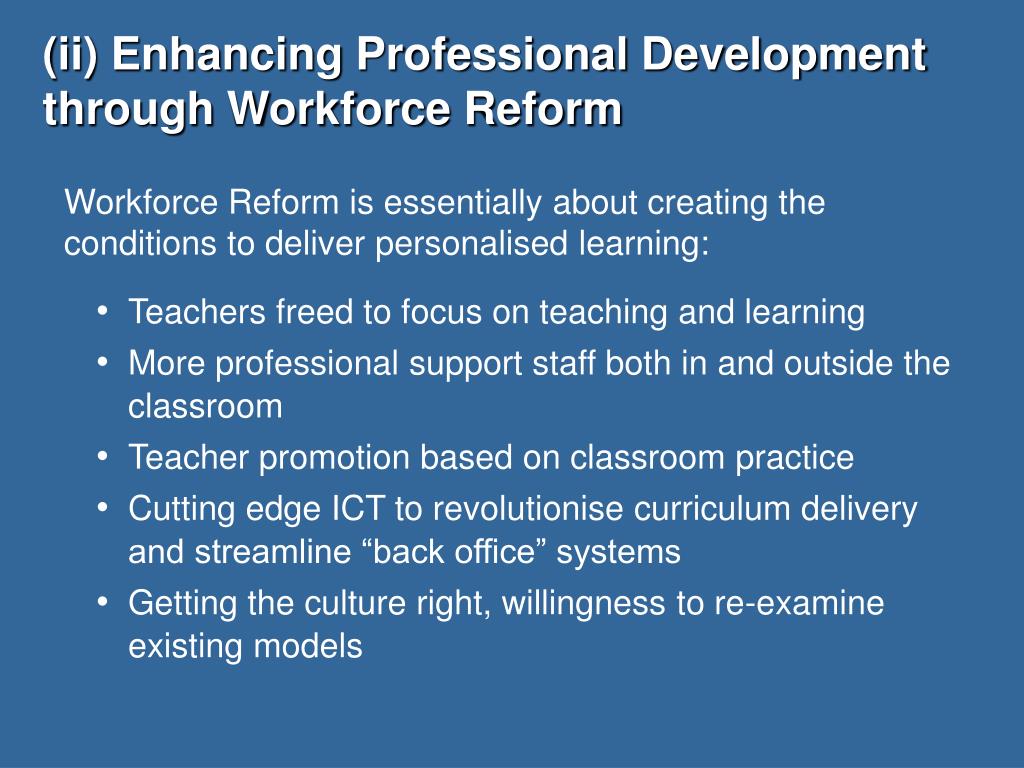 (ii) Enhancing Professional Development through Workforce Reform

Workforce Reform is essentially about creating the conditions to deliver personalised learning:

• Teachers freed to focus on teaching and learning
• More professional support staff both in and outside the classroom
• Teacher promotion based on classroom practice
• Cutting edge ICT to revolutionise curriculum delivery and streamline “back office” systems
• Getting the culture right, willingness to re-examine existing models